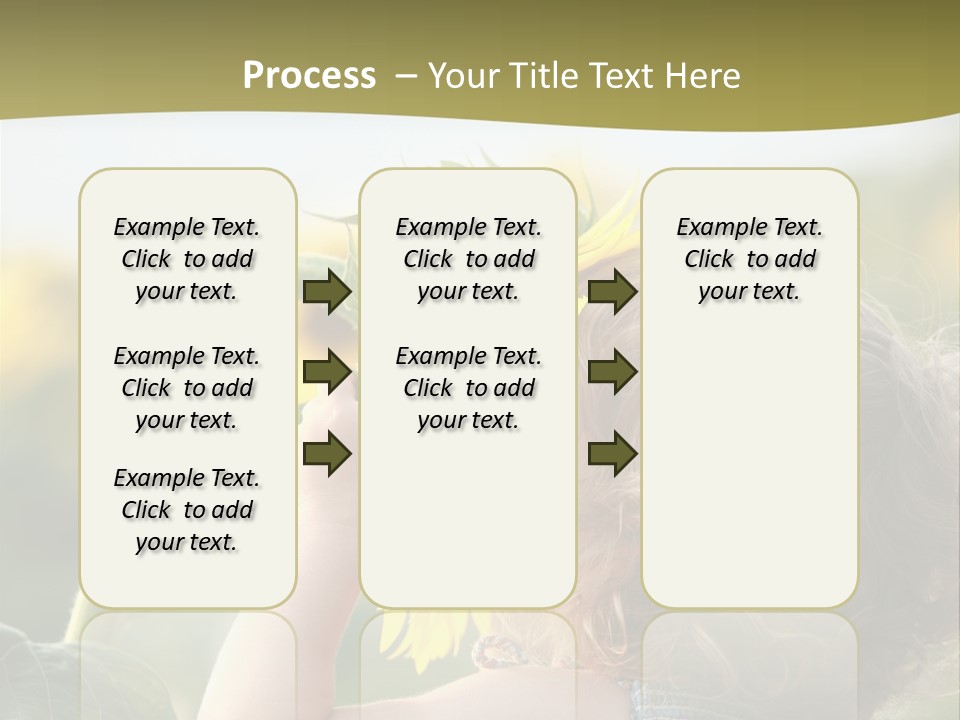 Process – Your Title Text Here

Example Text. Click to add your text.

Example Text. Click to add your text.

Example Text. Click to add your text.

Example Text. Click to add your text.

Example Text. Click to add your text.

Example Text. Click to add your text.